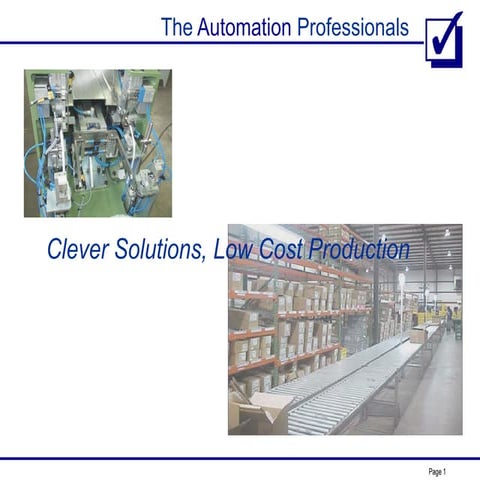 The Automation Professionals

Clever Solutions, Low Cost Production

Page 1